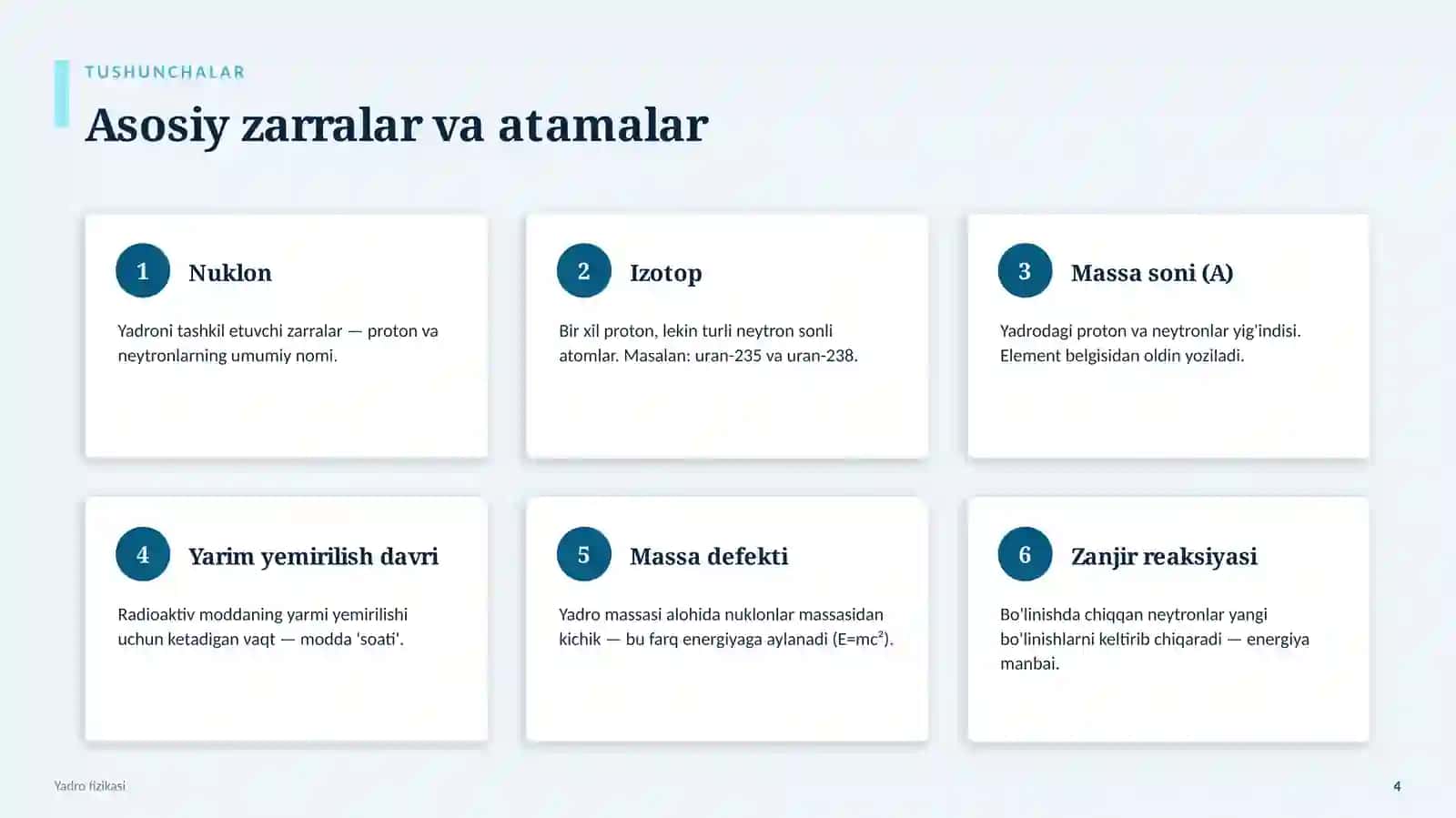 TUSHUNCHALAR

Asosiy zarralar va atamalar

1 Nuklon

Yadroni tashkil etuvchi zarralar — proton va neytronlarning umumiy nomi.

2 Izotop

Bir xil proton, lekin turli neytron sonli atomlar. Masalan: uran-235 va uran-238.

3 Massa soni (A)

Yadrodagi proton va neytronlar yig'indisi. Element belgisidan oldin yoziladi.

4 Yarim yemirilish davri

Radioaktiv moddaning yarmi yemirilishi uchun ketadigan vaqt — modda 'soati'.

5 Massa defekti

Yadro massasi alohida nuklonlar massasidan kichik — bu farq energiyaga aylanadi ($E=mc^2$).

6 Zanjir reaksiyasi

Bo'linishda chiqqan neytronlar yangi bo'linishlarni keltirib chiqaradi — energiya manbai.

Yadro fizikasi

4